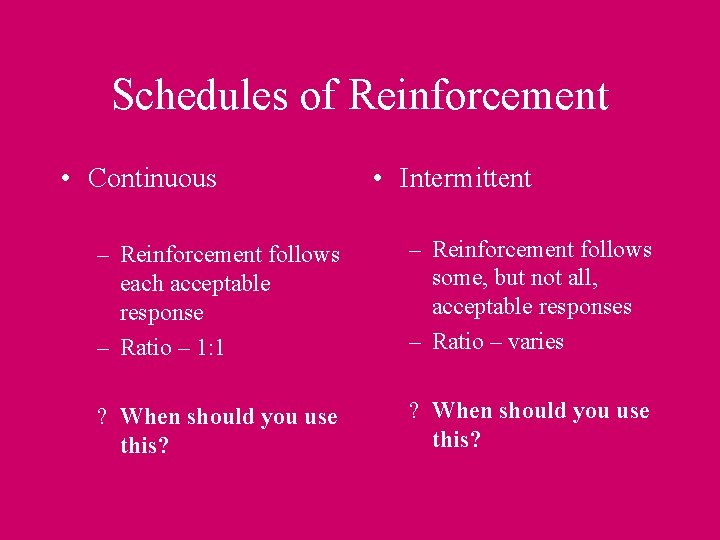 Schedules of Reinforcement

• Continuous

– Reinforcement follows each acceptable response
– Ratio – 1:1

? When should you use this?

• Intermittent

– Reinforcement follows some, but not all, acceptable responses
– Ratio – varies

? When should you use this?